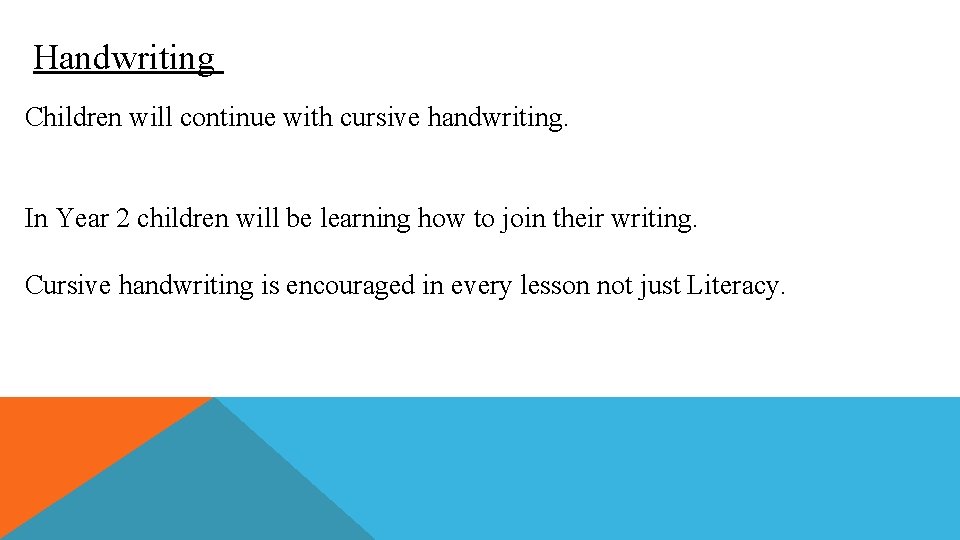 Handwriting

Children will continue with cursive handwriting.

In Year 2 children will be learning how to join their writing.

Cursive handwriting is encouraged in every lesson not just Literacy.